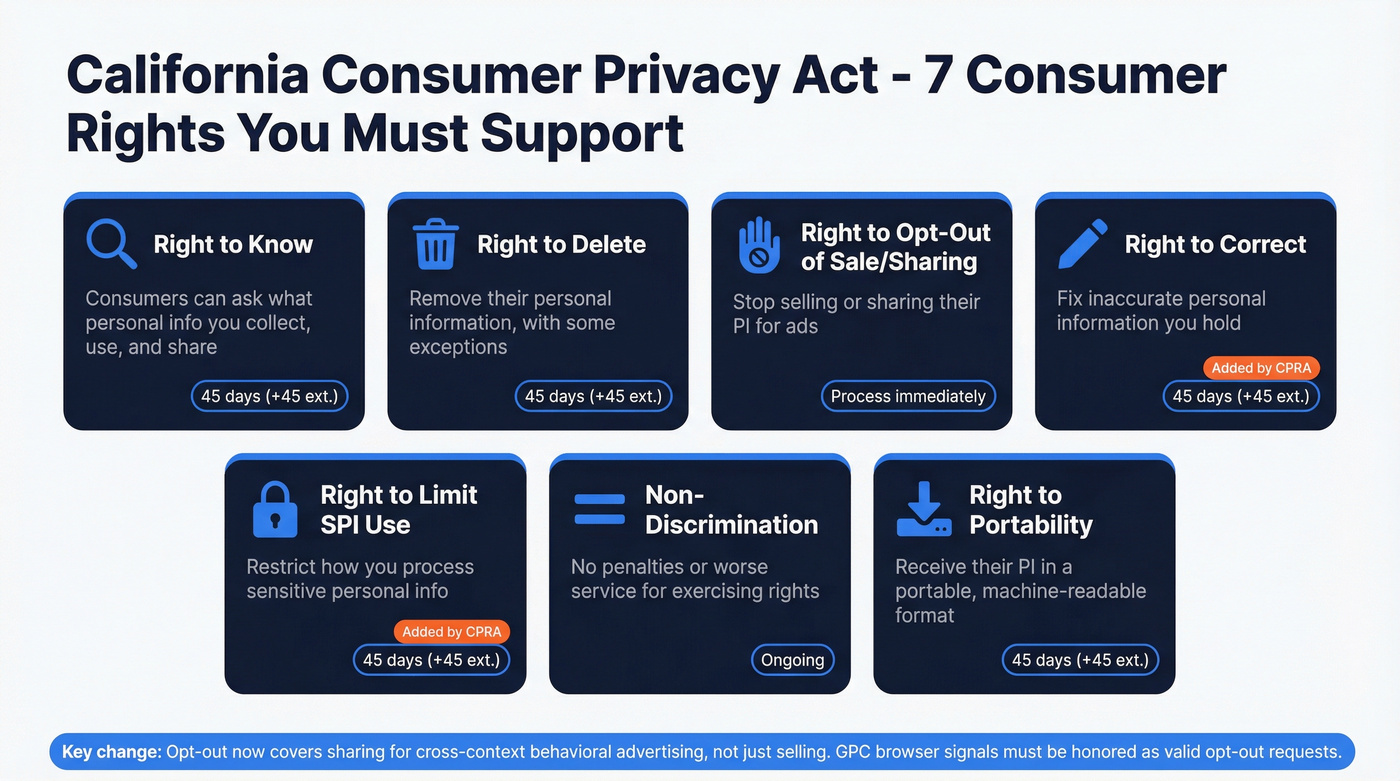 California Consumer Privacy Act - 7 Consumer Rights You Must Support

Right to Know

Consumers can ask what personal info you collect, use, and share

45 days (+45 ext.)

Right to Delete

Remove their personal information, with some exceptions

45 days (+45 ext.)

Right to Opt-Out of Sale/Sharing

Stop selling or sharing their PI for ads

Process immediately

Right to Correct

Fix inaccurate personal information you hold

Added by CPRA

45 days (+45 ext.)

Right to Limit SPI Use

Restrict how you process sensitive personal info

Added by CPRA

45 days (+45 ext.)

Non-Discrimination

No penalties or worse service for exercising rights

Ongoing

Right to Portability

Receive their PI in a portable, machine-readable format

45 days (+45 ext.)

Key change: Opt-out now covers sharing for cross-context behavioral advertising, not just selling. GPC browser signals must be honored as valid opt-out requests.